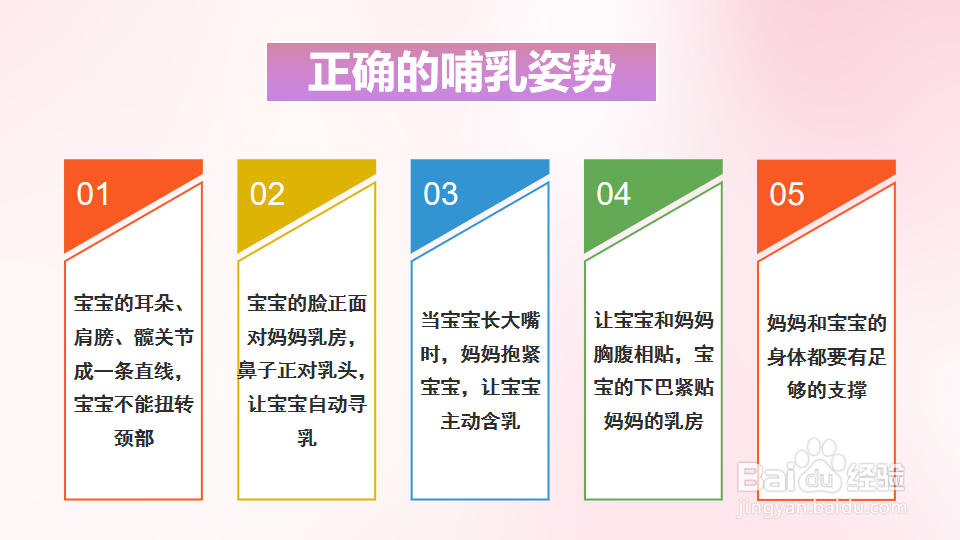 正确的哺乳姿势

01

宝宝的耳朵、肩膀、髋关节成一条直线，宝宝不能扭转颈部

02

宝宝的脸正面对妈妈乳房，鼻子正对乳头，让宝宝自动寻乳

03

当宝宝长大嘴时，妈妈抱紧宝宝，让宝宝主动含乳

04

让宝宝和妈妈胸腹相贴，宝宝的下巴紧贴妈妈的乳房

05

妈妈和宝宝的身体都要有足够的支撑

Baidu经验
jingyan.baidu.com